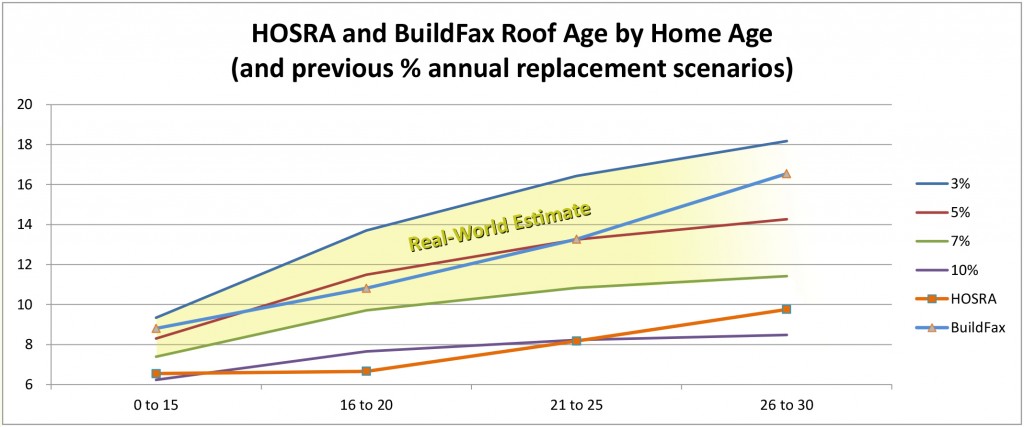 HOSRA and BuildFax Roof Age by Home Age
(and previous % annual replacement scenarios)

20
18
16
14
12
10
8
6

Real-World Estimate

0 to 15
16 to 20
21 to 25
26 to 30

3%
5%
7%
10%
HOSRA
BuildFax